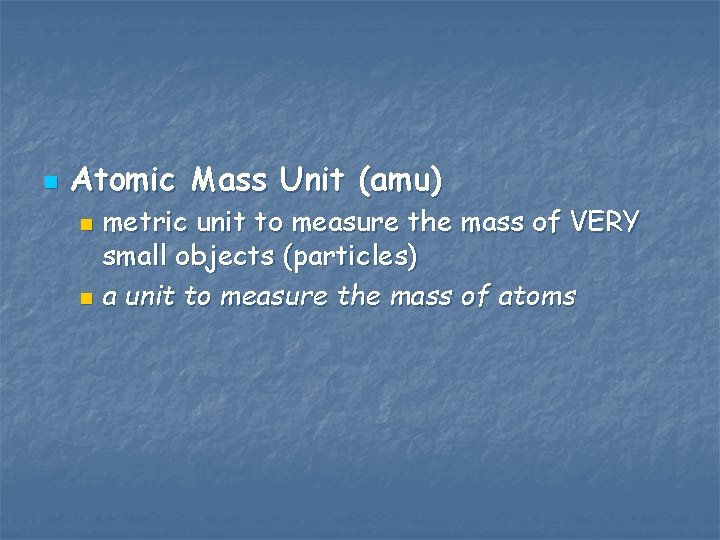 Atomic Mass Unit (amu)

metric unit to measure the mass of VERY small objects (particles)

a unit to measure the mass of atoms